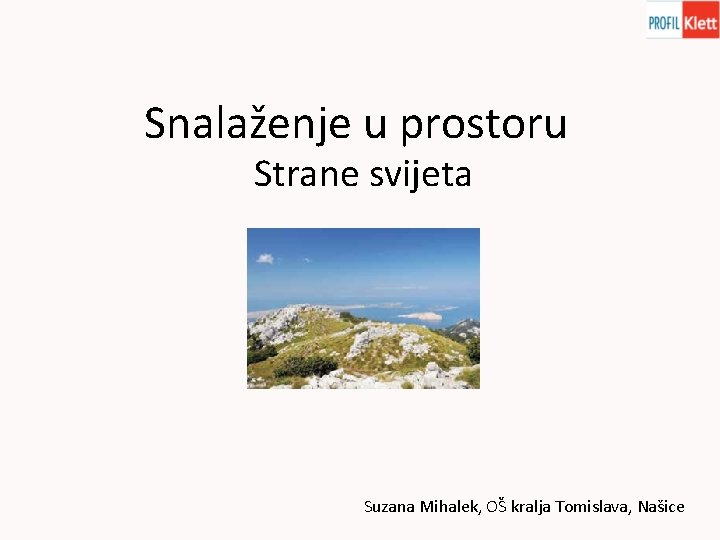 PROFIL Klett

Snalaženje u prostoru

Strane svijeta

Suzana Mihalek, OŠ kralja Tomislava, Našice